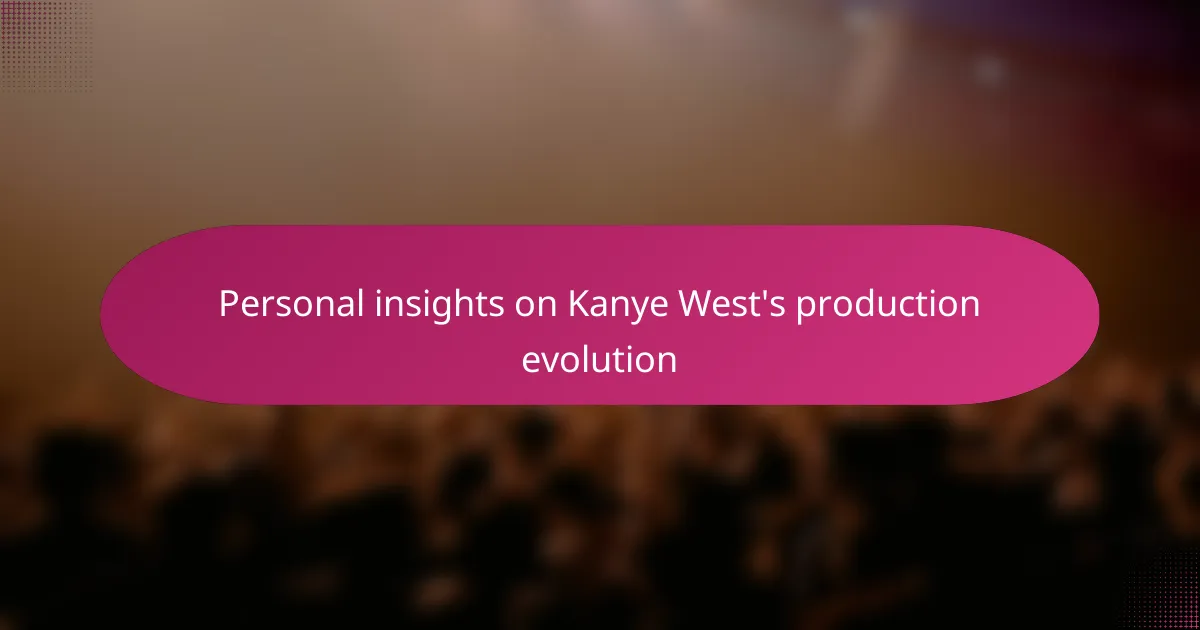 Personal insights on Kanye West's production evolution